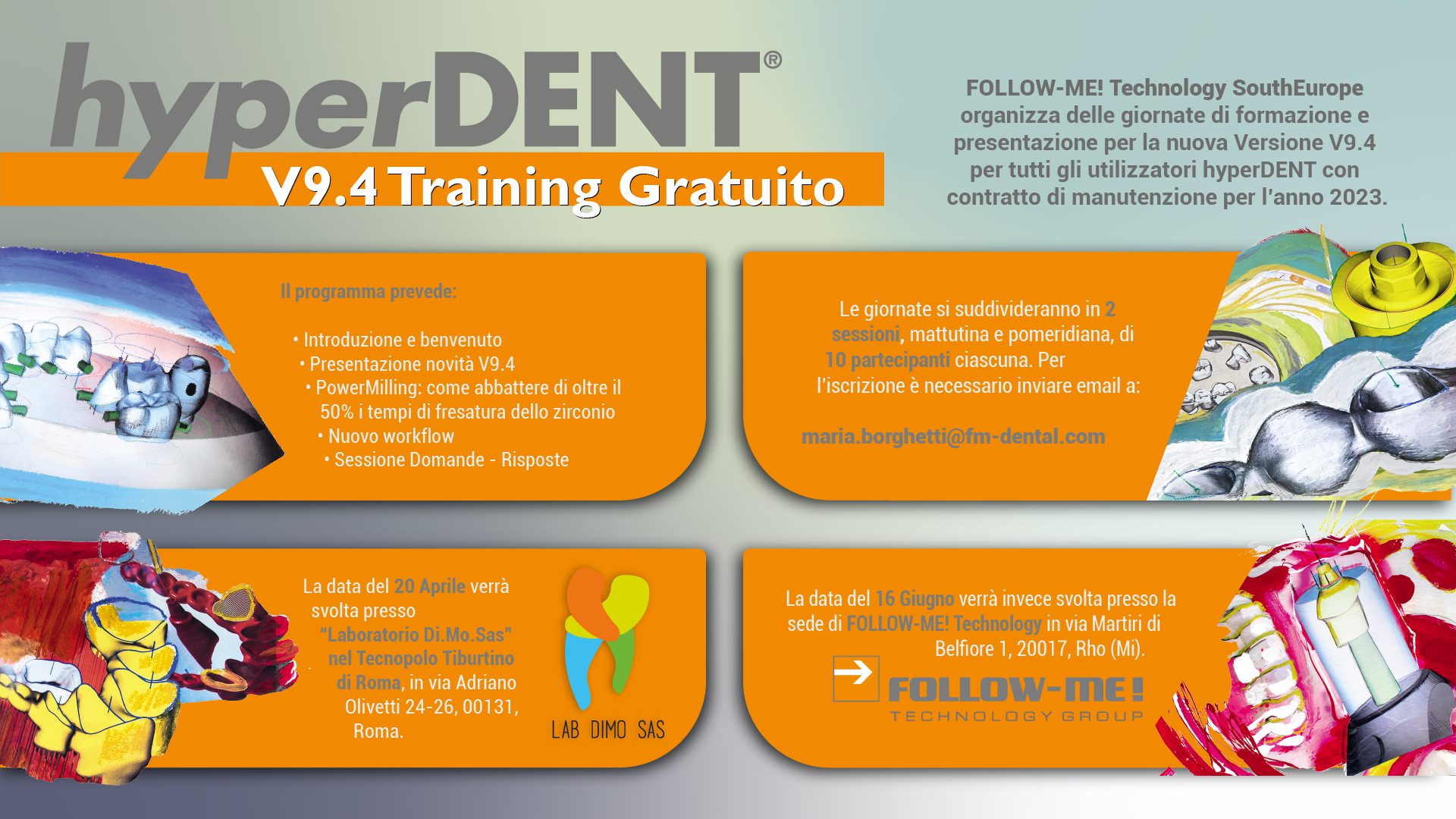 hyperDENT®
V9.4 Training Gratuito

FOLLOW-ME! Technology SouthEurope organizza delle giornate di formazione e presentazione per la nuova Versione V9.4 per tutti gli utilizzatori hyperDENT con contratto di manutenzione per l'anno 2023.

Il programma prevede:

• Introduzione e benvenuto
• Presentazione novità V9.4
• PowerMilling: come abbattere di oltre il 50% i tempi di fresatura dello zirconio
• Nuovo workflow
• Sessione Domande - Risposte

Le giornate si suddivideranno in 2 sessioni, mattutina e pomeridiana, di 10 partecipanti ciascuna. Per l'iscrizione è necessario inviare email a:

maria.borghetti@fm-dental.com

La data del 20 Aprile verrà svolta presso "Laboratorio Di.Mo.Sas" nel Tecnopolo Tiburtino di Roma, in via Adriano Olivetti 24-26, 00131, Roma.

LAB DIMO SAS

La data del 16 Giugno verrà invece svolta presso la sede di FOLLOW-ME! Technology in via Martiri di Belfiore 1, 20017, Rho (Mi).

FOLLOW-ME!
TECHNOLOGY GROUP